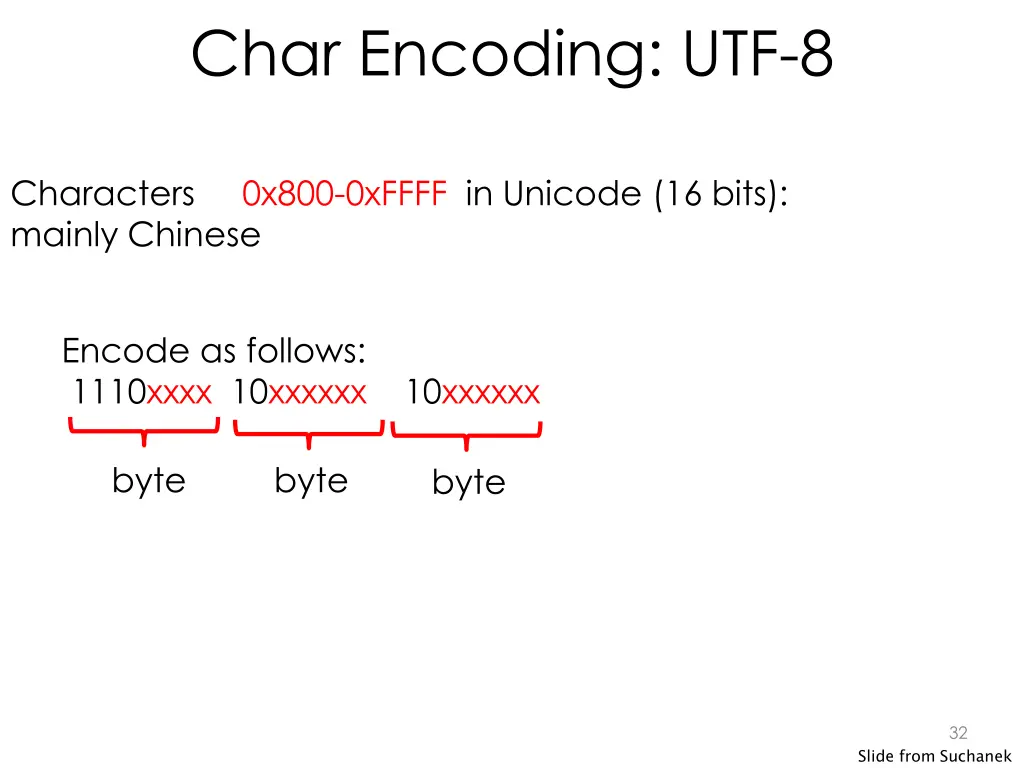 Char Encoding: UTF-8

Characters 0x800-0xFFFF in Unicode (16 bits): mainly Chinese

Encode as follows:
1110xxxx 10xxxxxx 10xxxxxx

byte byte byte

32

Slide from Suchanek